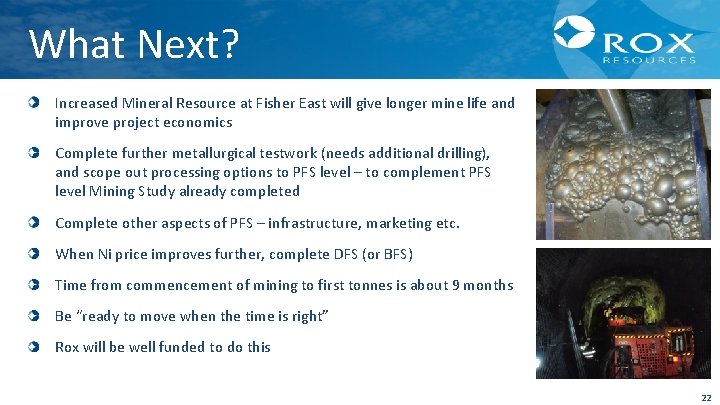 What Next?

ROX RESOURCES

Increased Mineral Resource at Fisher East will give longer mine life and improve project economics

Complete further metallurgical testwork (needs additional drilling), and scope out processing options to PFS level – to complement PFS level Mining Study already completed

Complete other aspects of PFS – infrastructure, marketing etc.

When Ni price improves further, complete DFS (or BFS)

Time from commencement of mining to first tonnes is about 9 months

Be "ready to move when the time is right"

Rox will be well funded to do this

22